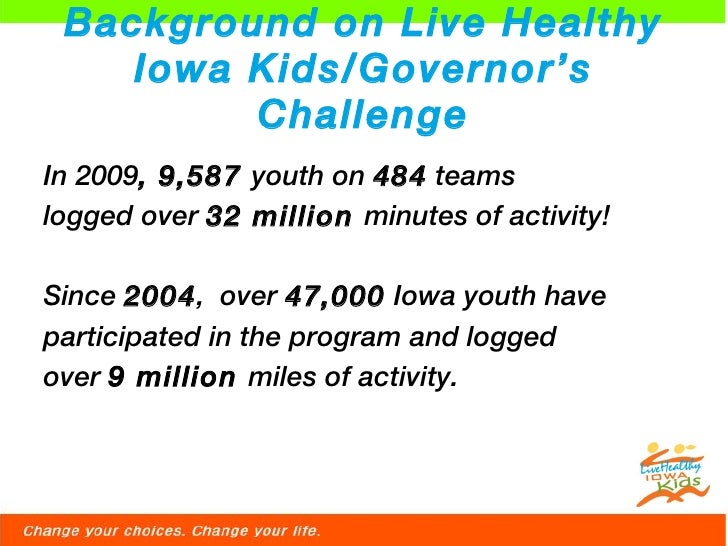 Background on Live Healthy Iowa Kids/Governor's Challenge

In 2009, 9,587 youth on 484 teams logged over 32 million minutes of activity!

Since 2004, over 47,000 Iowa youth have participated in the program and logged over 9 million miles of activity.

LiveHealthy IOWA Kids

Change your choices. Change your life.